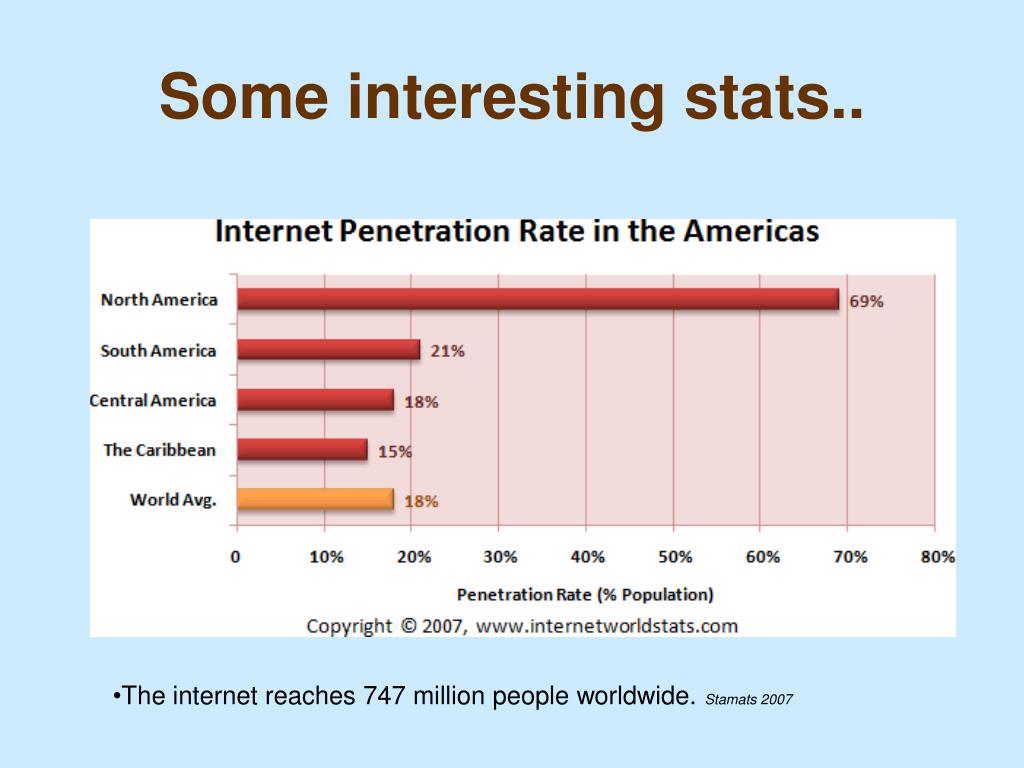 Some interesting stats..

Internet Penetration Rate in the Americas

North America 69%
South America 21%
Central America 18%
The Caribbean 15%
World Avg. 18%

0 10% 20% 30% 40% 50% 60% 70% 80%

Penetration Rate (% Population)

Copyright © 2007, www.internetworldstats.com

•The internet reaches 747 million people worldwide. Stamats 2007